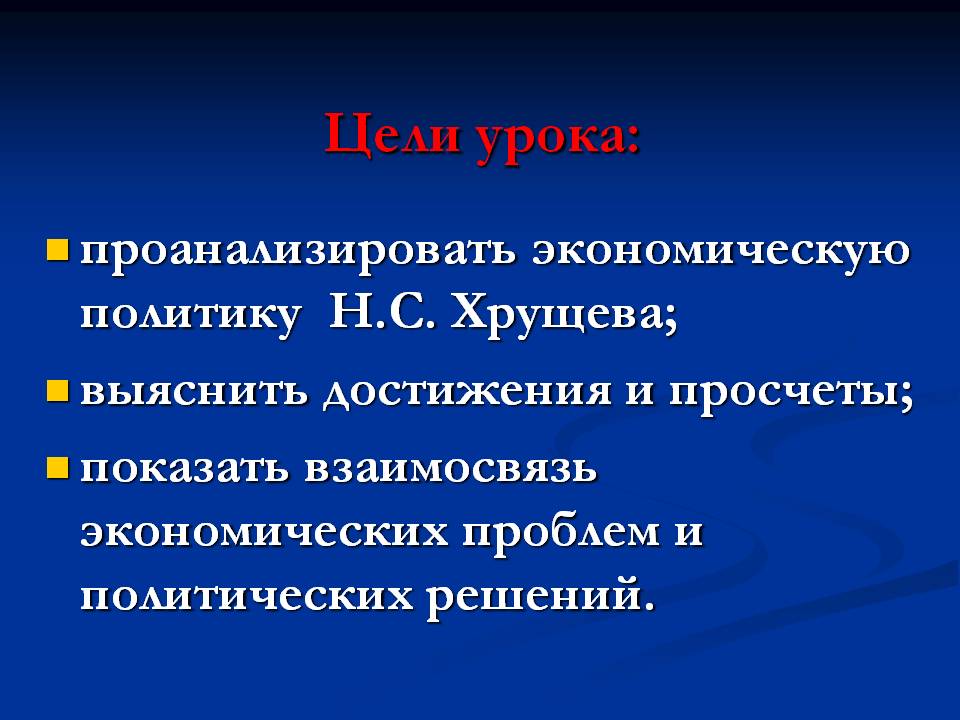 Цели урока:

- проанализировать экономическую политику Н.С. Хрущева;
- выяснить достижения и просчеты;
- показать взаимосвязь экономических проблем и политических решений.